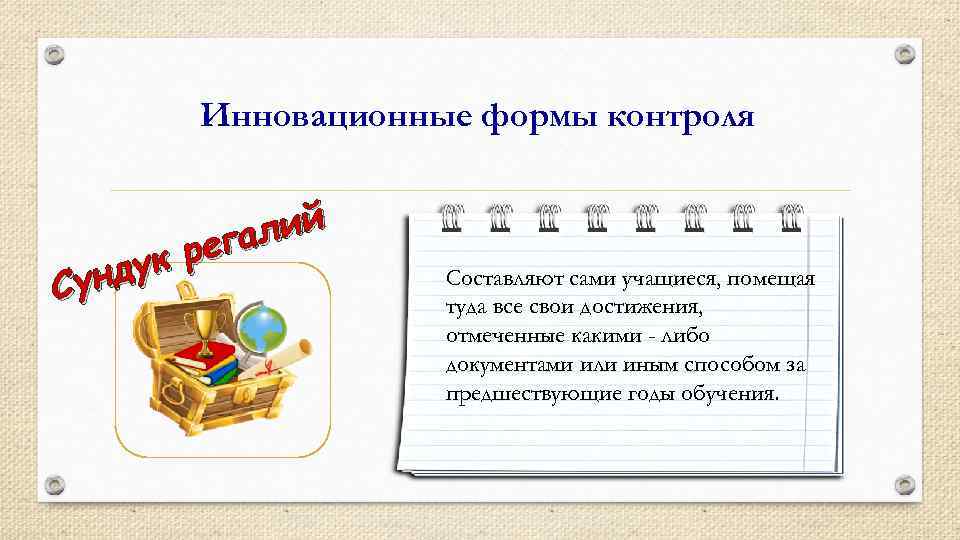 Инновационные формы контроля

Сундук регалий

Составляют сами учащиеся, помещая туда все свои достижения, отмеченные какими - либо документами или иным способом за предшествующие годы обучения.